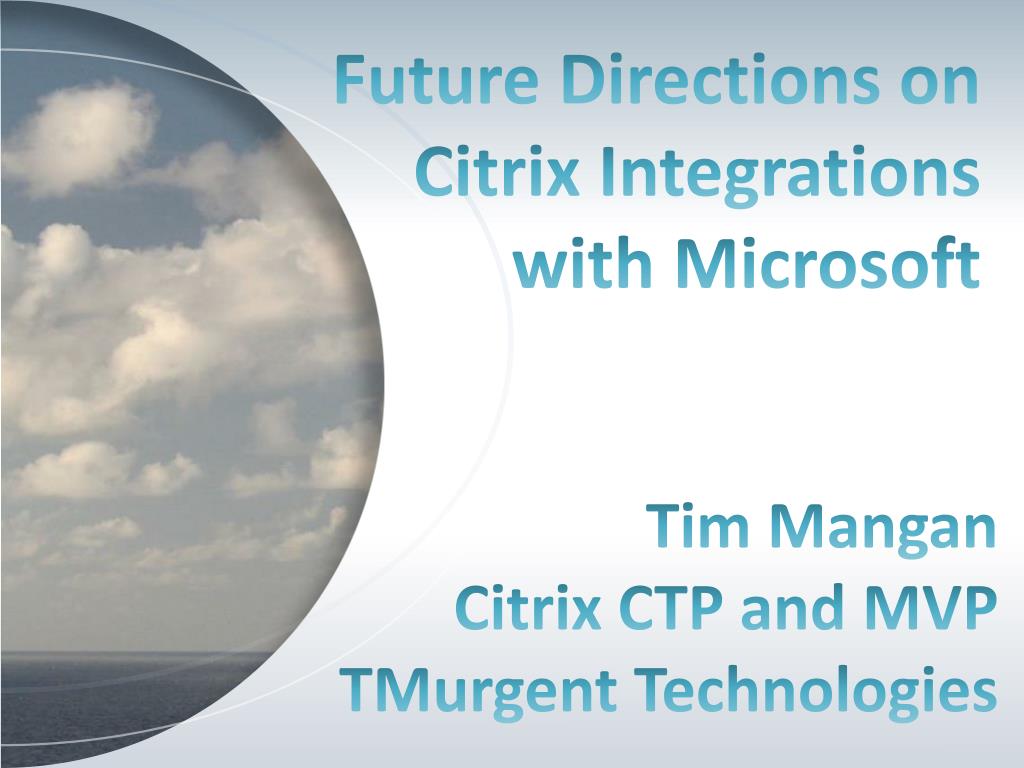 Future Directions on Citrix Integrations with Microsoft

Tim Mangan
Citrix CTP and MVP
TMurgent Technologies